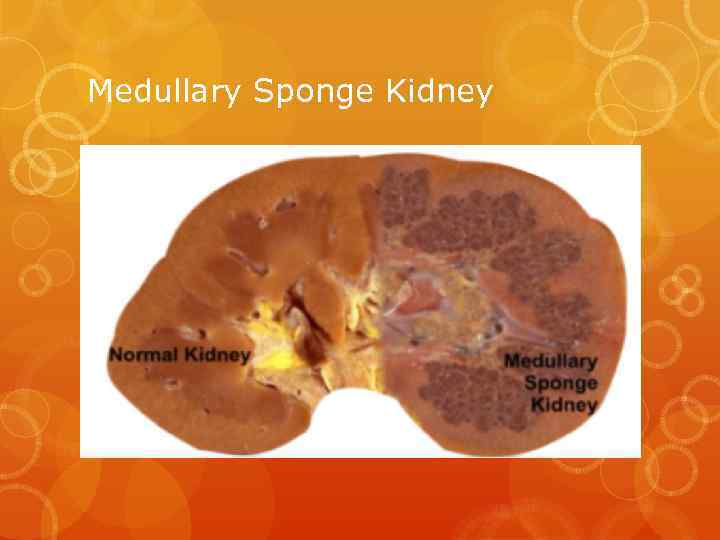 Medullary Sponge Kidney

Normal Kidney

Medullary Sponge Kidney